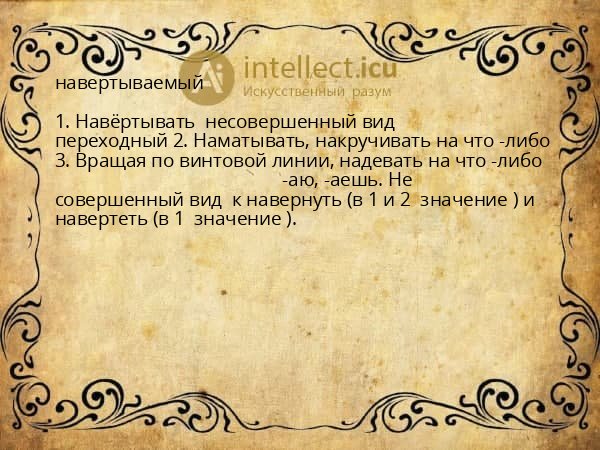 intellect.icu
Искусственный разум

навертываемый

1. Навёртывать несовершенный вид переходный 2. Наматывать, накручивать на что -либо 3. Вращая по винтовой линии, надевать на что -либо -аю, -аешь. Не совершенный вид к навернуть (в 1 и 2 значение ) и навертеть (в 1 значение ).